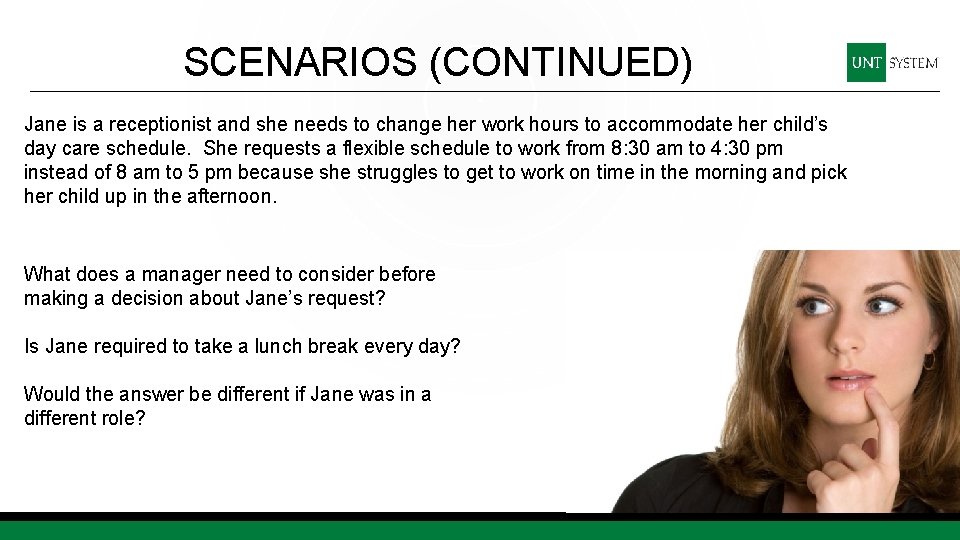 SCENARIOS (CONTINUED)

UNT SYSTEM

Jane is a receptionist and she needs to change her work hours to accommodate her child's day care schedule. She requests a flexible schedule to work from 8:30 am to 4:30 pm instead of 8 am to 5 pm because she struggles to get to work on time in the morning and pick her child up in the afternoon.

What does a manager need to consider before making a decision about Jane's request?

Is Jane required to take a lunch break every day?

Would the answer be different if Jane was in a different role?